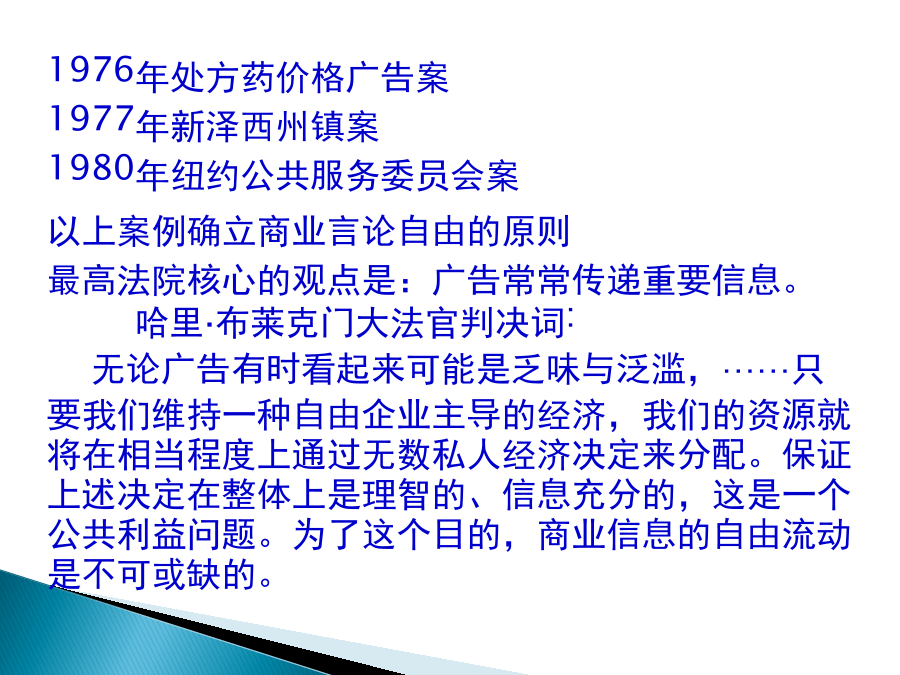 1976年处方药价格广告案
1977年新泽西州镇案
1980年纽约公共服务委员会案

以上案例确立商业言论自由的原则

最高法院核心的观点是：广告常常传递重要信息。

哈里·布莱克门大法官判决词:

无论广告有时看起来可能是乏味与泛滥，……只要我们维持一种自由企业主导的经济，我们的资源就将在相当程度上通过无数私人经济决定来分配。保证上述决定在整体上是理智的、信息充分的，这是一个公共利益问题。为了这个目的，商业信息的自由流动是不可或缺的。